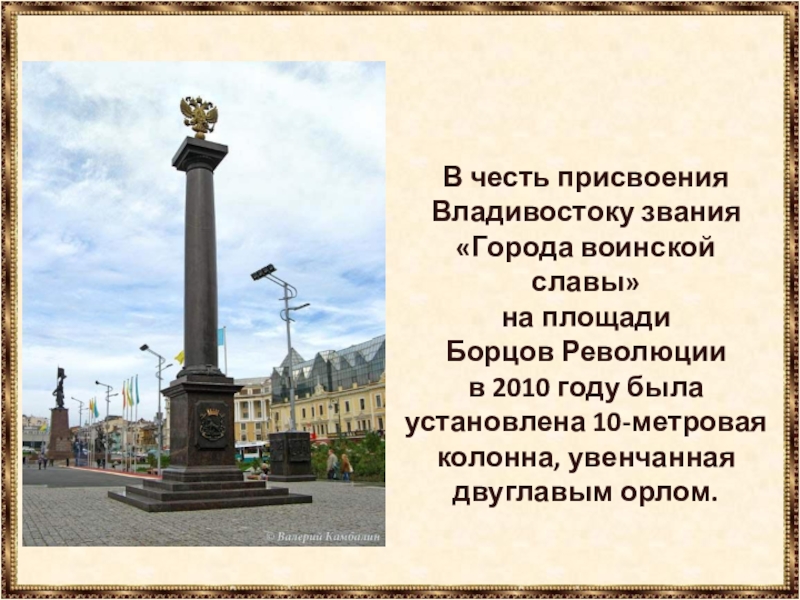 © Валерий Камбалин

В честь присвоения Владивостоку звания «Города воинской славы» на площади Борцов Революции в 2010 году была установлена 10-метровая колонна, увенчанная двуглавым орлом.